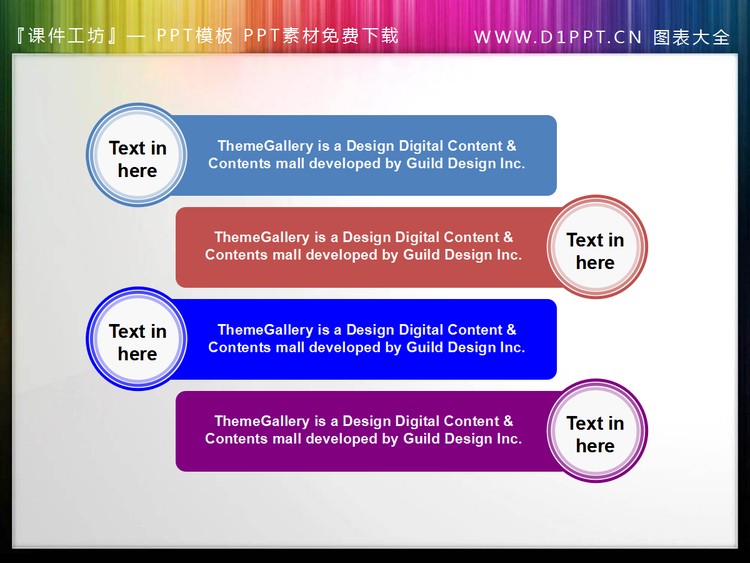 『课件工坊』— PPT模板 PPT素材免费下载

WWW.D1PPT.CN 图表大全

Text in here

ThemeGallery is a Design Digital Content & Contents mall developed by Guild Design Inc.

ThemeGallery is a Design Digital Content & Contents mall developed by Guild Design Inc.

Text in here

Text in here

ThemeGallery is a Design Digital Content & Contents mall developed by Guild Design Inc.

ThemeGallery is a Design Digital Content & Contents mall developed by Guild Design Inc.

Text in here